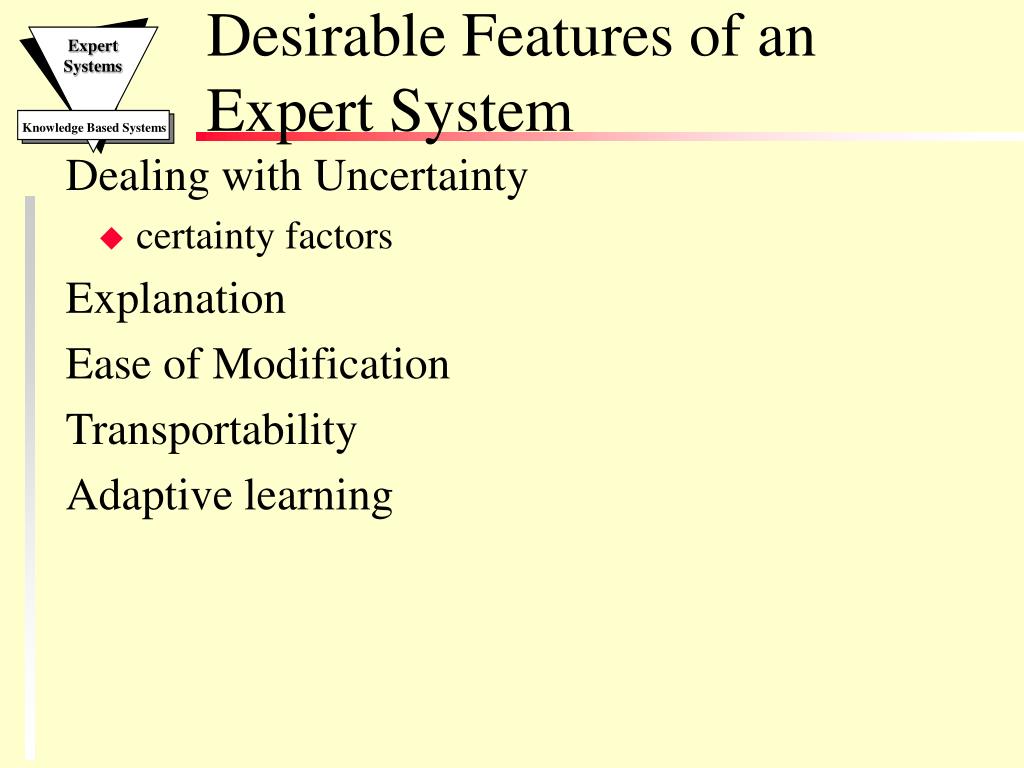 Expert Systems

Knowledge Based Systems

Desirable Features of an Expert System

Dealing with Uncertainty

certainty factors

Explanation

Ease of Modification

Transportability

Adaptive learning